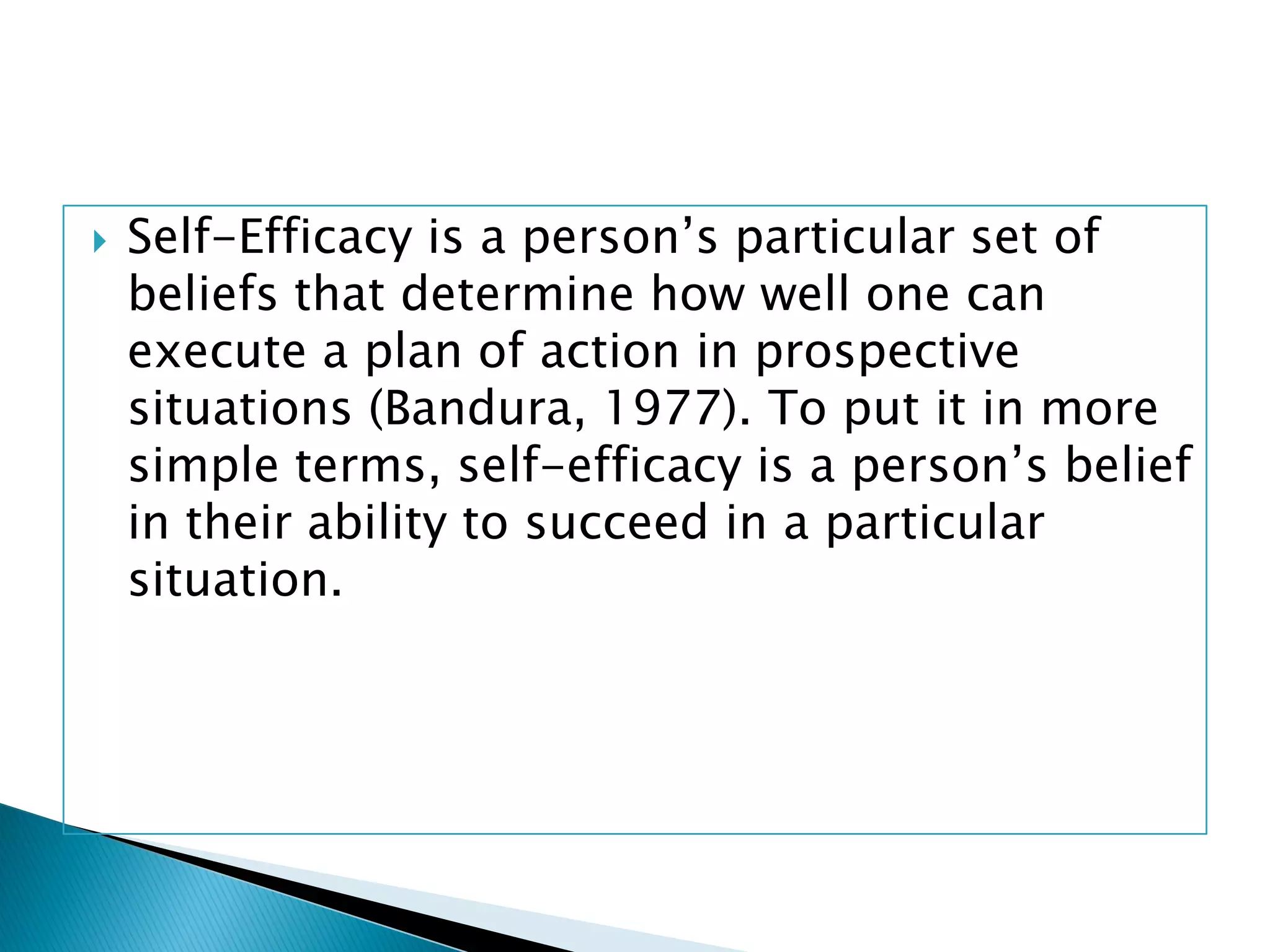 Self-Efficacy is a person’s particular set of beliefs that determine how well one can execute a plan of action in prospective situations (Bandura, 1977). To put it in more simple terms, self-efficacy is a person’s belief in their ability to succeed in a particular situation.